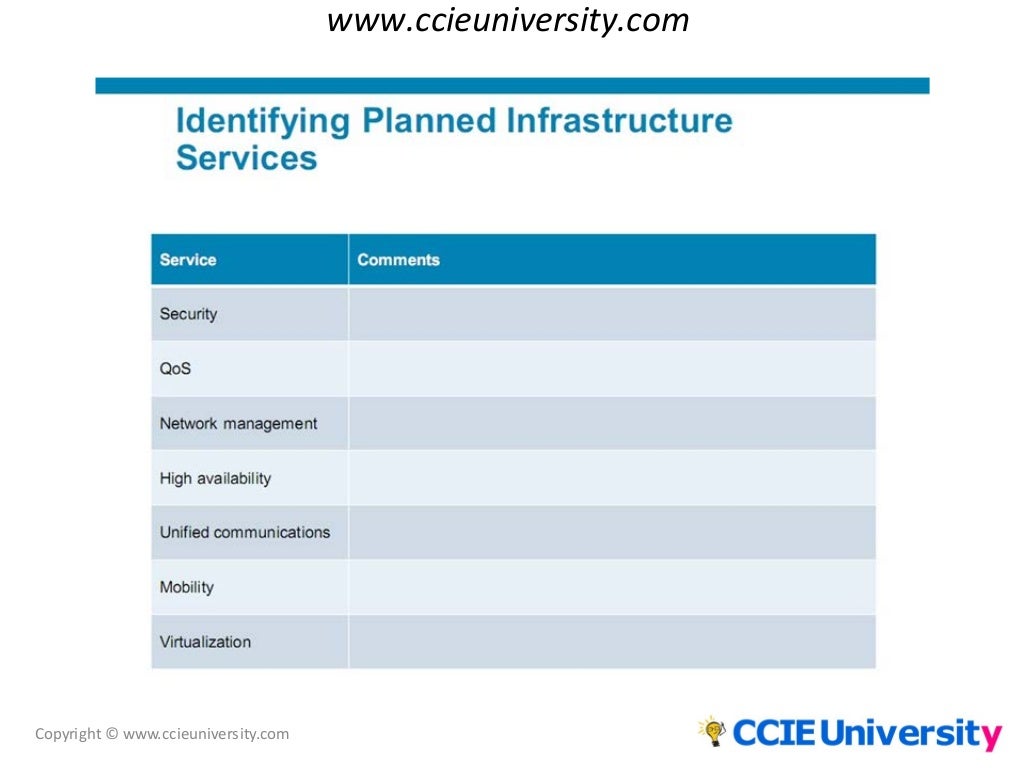 www.ccieuniversity.com

Identifying Planned Infrastructure Services

| Service | Comments |
|---|---|
| Security | |
| QoS | |
| Network management | |
| High availability | |
| Unified communications | |
| Mobility | |
| Virtualization | |

Copyright © www.ccieuniversity.com

CCIE University